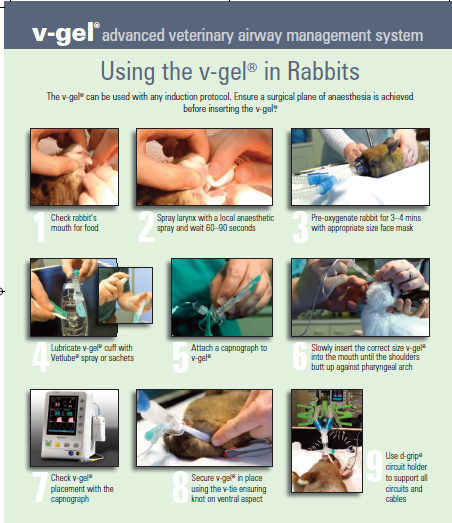 v-gel® advanced veterinary airway management system

Using the v-gel® in Rabbits

The v-gel® can be used with any induction protocol. Ensure a surgical plane of anaesthesia is achieved before inserting the v-gel®.

1 Check rabbit's mouth for food

2 Spray larynx with a local anaesthetic spray and wait 60–90 seconds

3 Pre-oxygenate rabbit for 3–4 mins with appropriate size face mask

4 Lubricate v-gel® cuff with Vetlube® spray or sachets

5 Attach a capnograph to v-gel®

6 Slowly insert the correct size v-gel® into the mouth until the shoulders butt up against pharyngeal arch

7 Check v-gel® placement with the capnograph

8 Secure v-gel® in place using the v-tie ensuring knot on ventral aspect

9 Use d-grip® circuit holder to support all circuits and cables